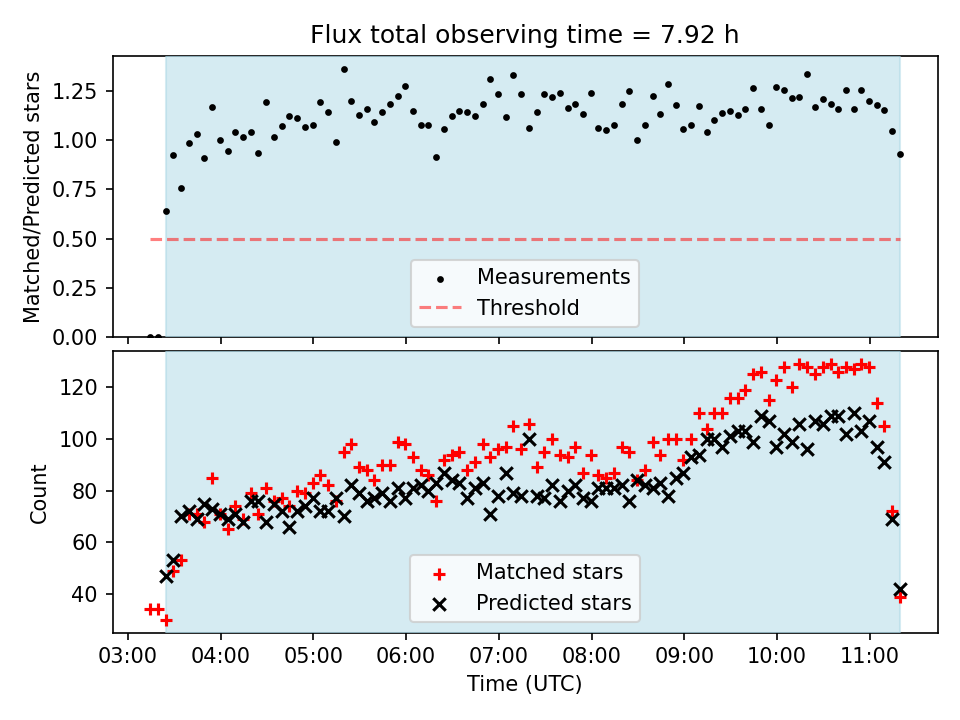 Flux total observing time = 7.92 h

Matched/Predicted stars

1.25
1.00
0.75
0.50
0.25
0.00

Measurements
Threshold

Count

120
100
80
60
40

Matched stars
Predicted stars

03:00 04:00 05:00 06:00 07:00 08:00 09:00 10:00 11:00

Time (UTC)